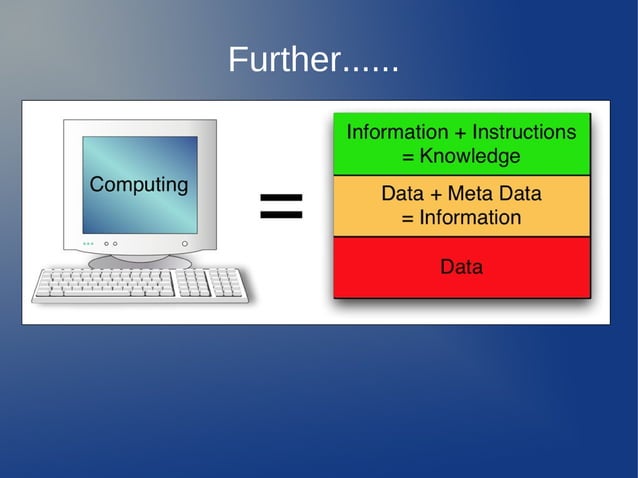 Further......

Computing

=

Information + Instructions = Knowledge

Data + Meta Data = Information

Data